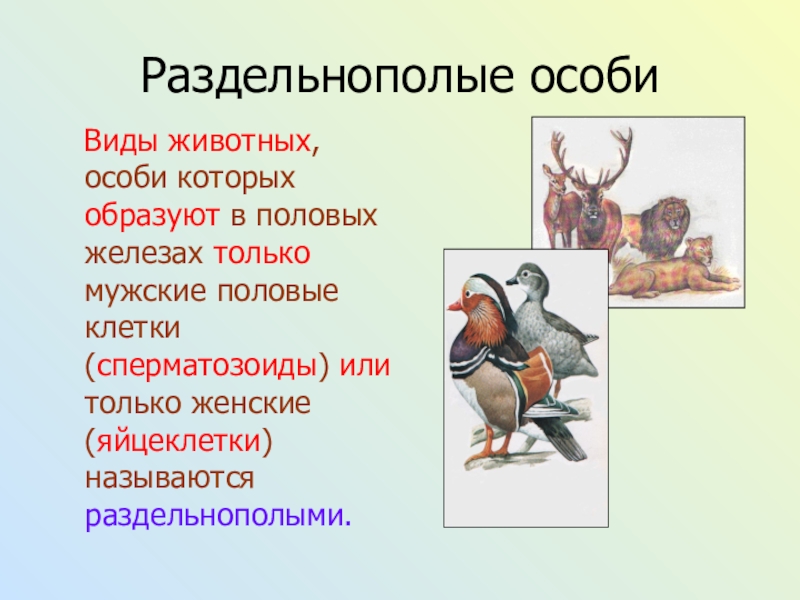 Раздельнополые особи

Виды животных, особи которых образуют в половых железах только мужские половые клетки (сперматозоиды) или только женские (яйцеклетки) называются раздельнополыми.